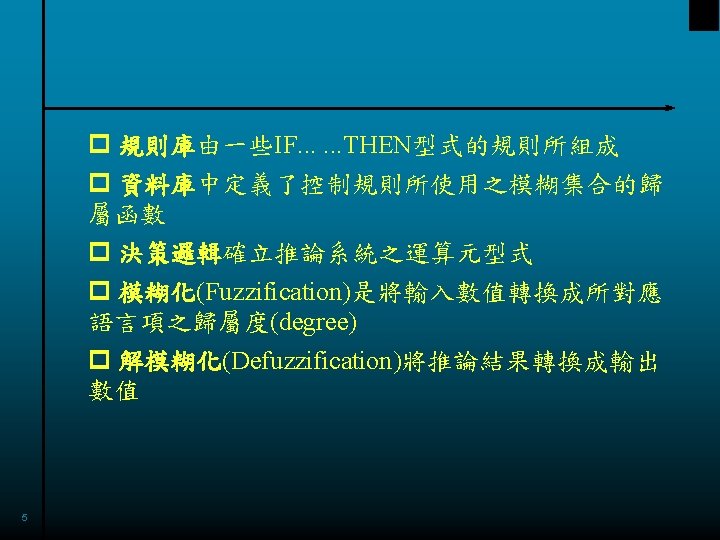 □ 規則庫由一些IF... ...THEN型式的規則所組成

□ 資料庫中定義了控制規則所使用之模糊集合的歸屬函數

□ 決策邏輯確立推論系統之運算元型式

□ 模糊化(Fuzzification)是將輸入數值轉換成所對應語言項之歸屬度(degree)

□ 解模糊化(Defuzzification)將推論結果轉換成輸出數值

5